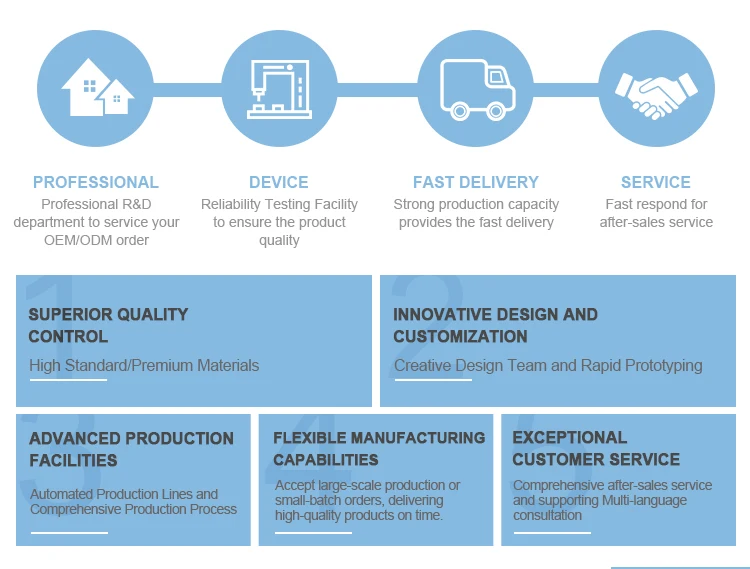 PROFESSIONAL
Professional R&D department to service your OEM/ODM order

DEVICE
Reliability Testing Facility to ensure the product quality

FAST DELIVERY
Strong production capacity provides the fast delivery

SERVICE
Fast respond for after-sales service

1
SUPERIOR QUALITY CONTROL
High Standard/Premium Materials

2
INNOVATIVE DESIGN AND CUSTOMIZATION
Creative Design Team and Rapid Prototyping

3
ADVANCED PRODUCTION FACILITIES
Automated Production Lines and Comprehensive Production Process

4
FLEXIBLE MANUFACTURING CAPABILITIES
Accept large-scale production or small-batch orders, delivering high-quality products on time.

5
EXCEPTIONAL CUSTOMER SERVICE
Comprehensive after-sales service and supporting Multi-language consultation